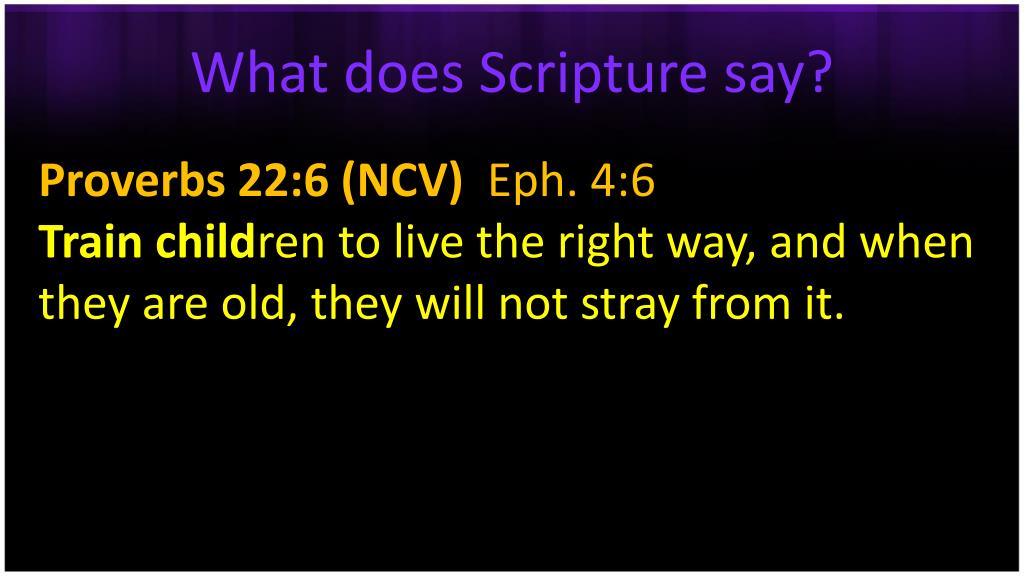 What does Scripture say?

Proverbs 22:6 (NCV) Eph. 4:6
Train children to live the right way, and when they are old, they will not stray from it.